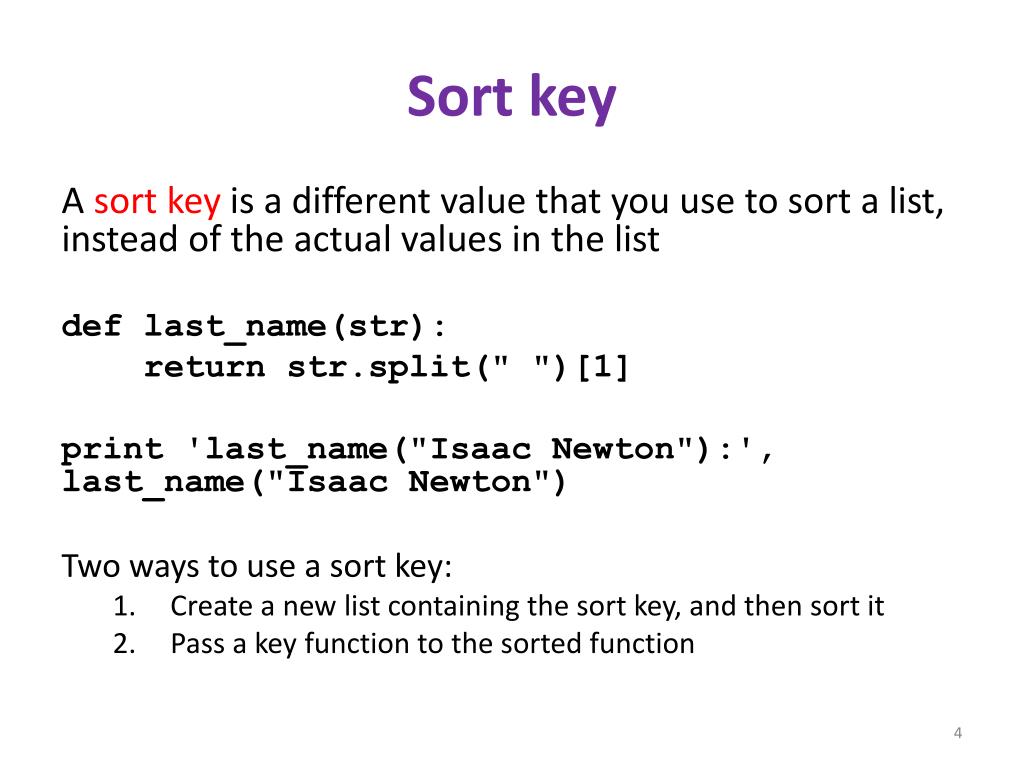 Sort key

A sort key is a different value that you use to sort a list, instead of the actual values in the list

def last_name(str):
    return str.split(" ")[1]

print 'last_name("Isaac Newton"):', last_name("Isaac Newton")

Two ways to use a sort key:
1. Create a new list containing the sort key, and then sort it
2. Pass a key function to the sorted function

4